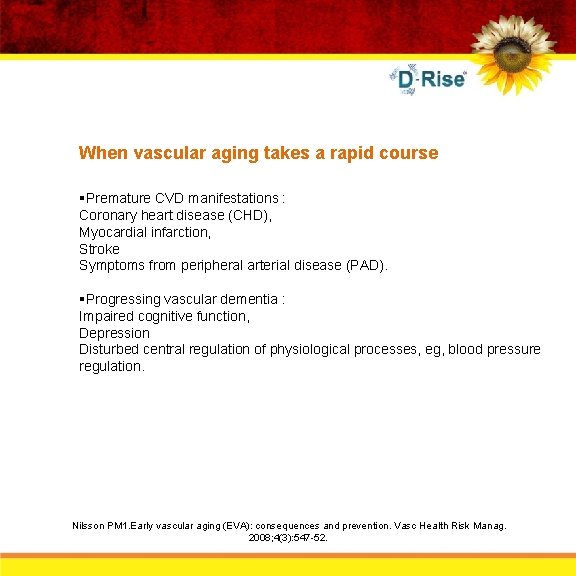 D-Rise

When vascular aging takes a rapid course

▪Premature CVD manifestations :
Coronary heart disease (CHD),
Myocardial infarction,
Stroke
Symptoms from peripheral arterial disease (PAD).

▪Progressing vascular dementia :
Impaired cognitive function,
Depression
Disturbed central regulation of physiological processes, eg, blood pressure regulation.

Nilsson PM1.Early vascular aging (EVA): consequences and prevention. Vasc Health Risk Manag. 2008;4(3):547-52.